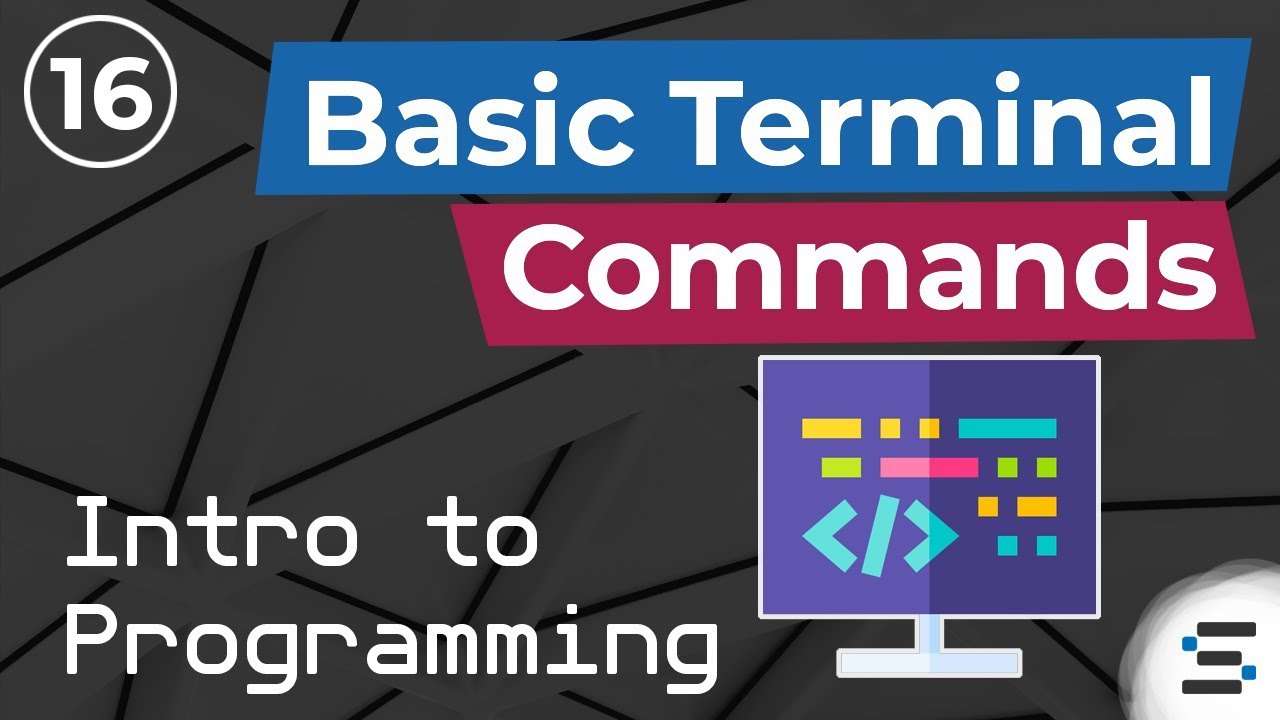 16

Basic Terminal Commands

Intro to Programming

</>